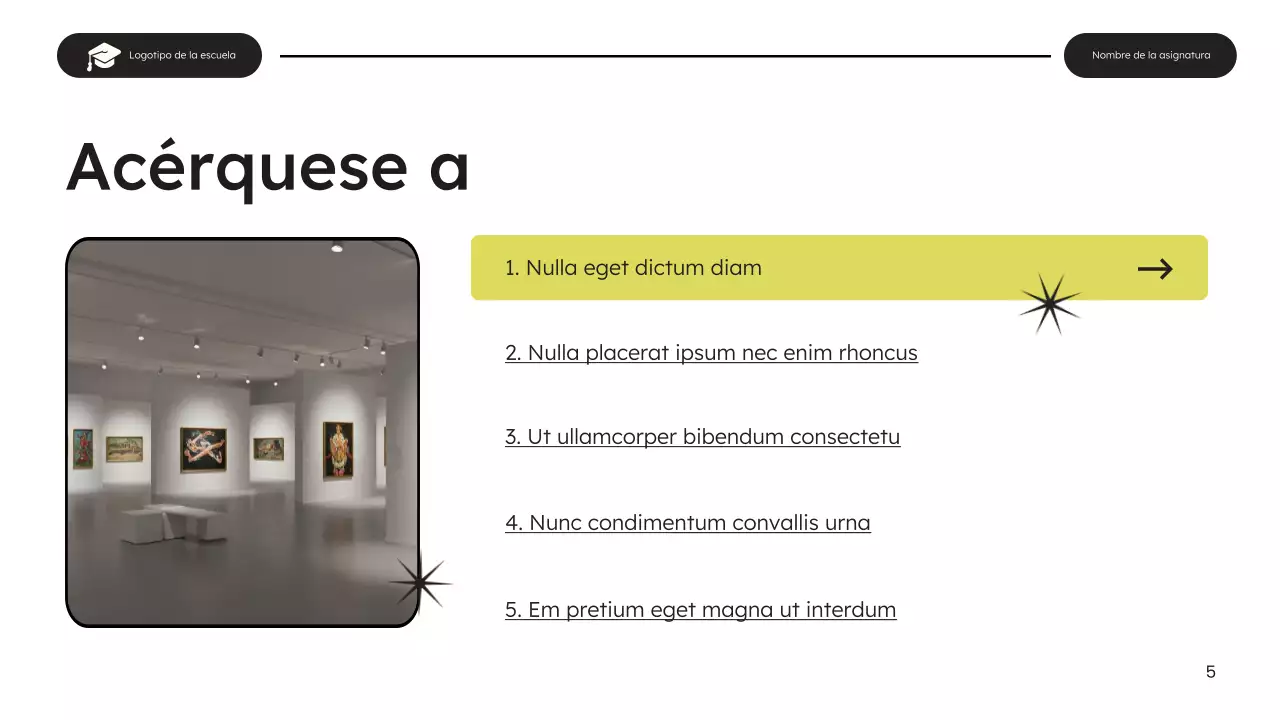 Logotipo de la escuela

Nombre de la asignatura

Acérquese a

1. Nulla eget dictum diam

2. Nulla placerat ipsum nec enim rhoncus

3. Ut ullamcorper bibendum consectetu

4. Nunc condimentum convallis urna

5. Em pretium eget magna ut interdum

5